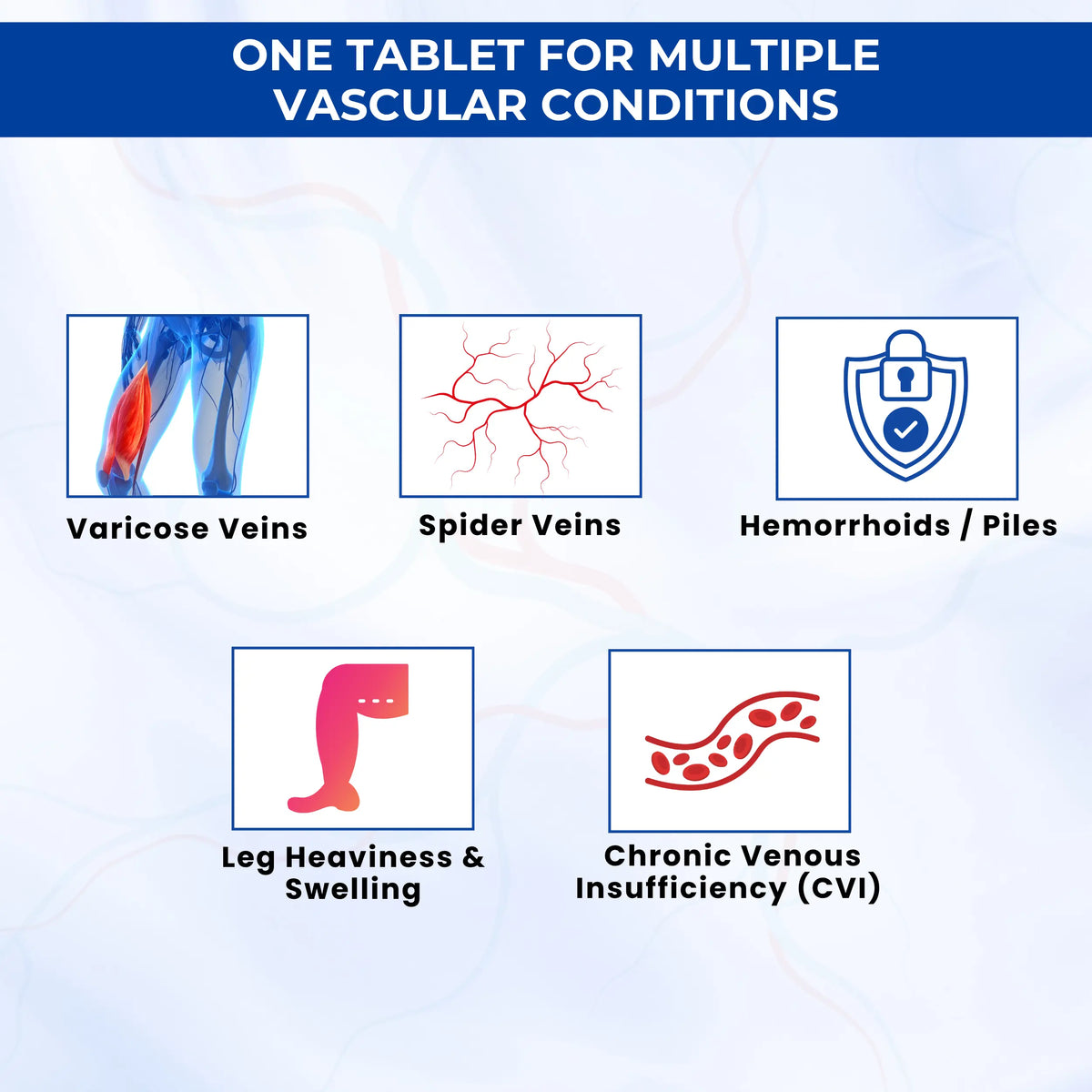 ONE TABLET FOR MULTIPLE VASCULAR CONDITIONS

Varicose Veins

Spider Veins

Hemorrhoids / Piles

Leg Heaviness & Swelling

Chronic Venous Insufficiency (CVI)